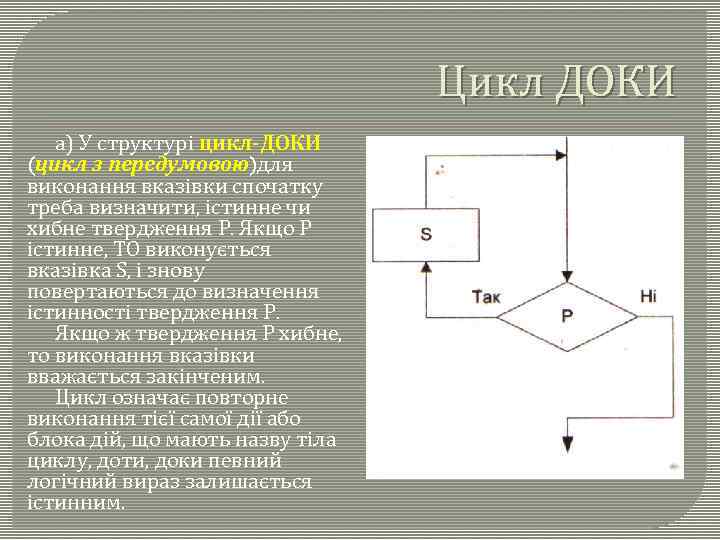 Цикл ДОКИ

а) У структурі цикл-ДОКИ (цикл з передумовою)для виконання вказівки спочатку треба визначити, істинне чи хибне твердження Р. Якщо Р істинне, ТО виконується вказівка S, і знову повертаються до визначення істинності твердження Р.

Якщо ж твердження Р хибне, то виконання вказівки вважається закінченим.

Цикл означає повторне виконання тієї самої дії або блока дій, що мають назву тіла циклу, доти, доки певний логічний вираз залишається істинним.

S

Так

P

Ні